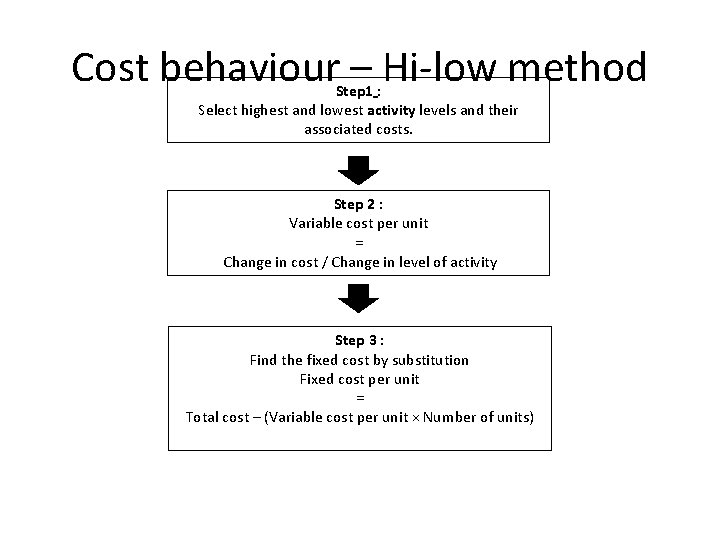 Cost behaviour – Hi-low method

Step1 :
Select highest and lowest activity levels and their associated costs.

Step 2 :
Variable cost per unit
=
Change in cost / Change in level of activity

Step 3 :
Find the fixed cost by substitution
Fixed cost per unit
=
Total cost – (Variable cost per unit × Number of units)